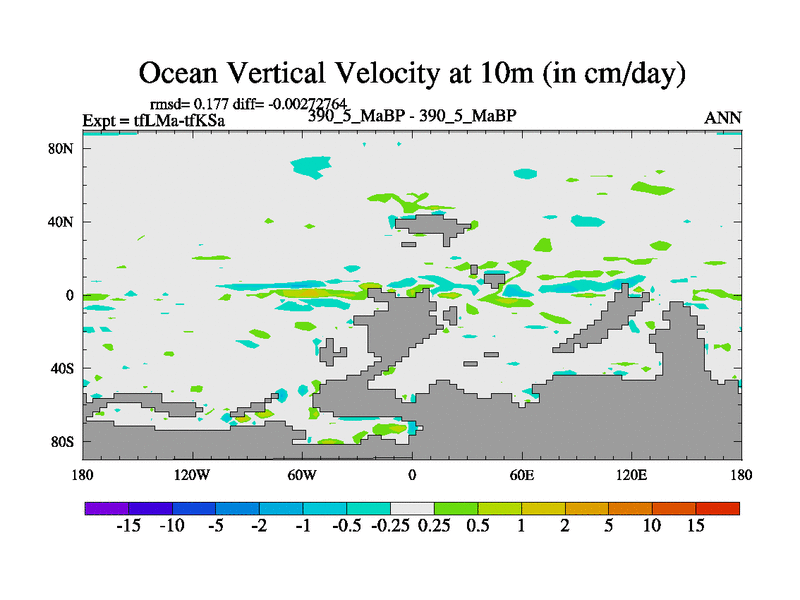 Ocean Vertical Velocity at 10m (in cm/day)

rmsd= 0.177 diff= -0.00272764

Expt = tfLMa-tfKSa

390_5_MaBP - 390_5_MaBP

ANN

80N

40N

0

40S

80S

180

120W

60W

0

60E

120E

180

-15 -10 -5 -2 -1 -0.5 -0.25 0.25 0.5 1 2 5 10 15